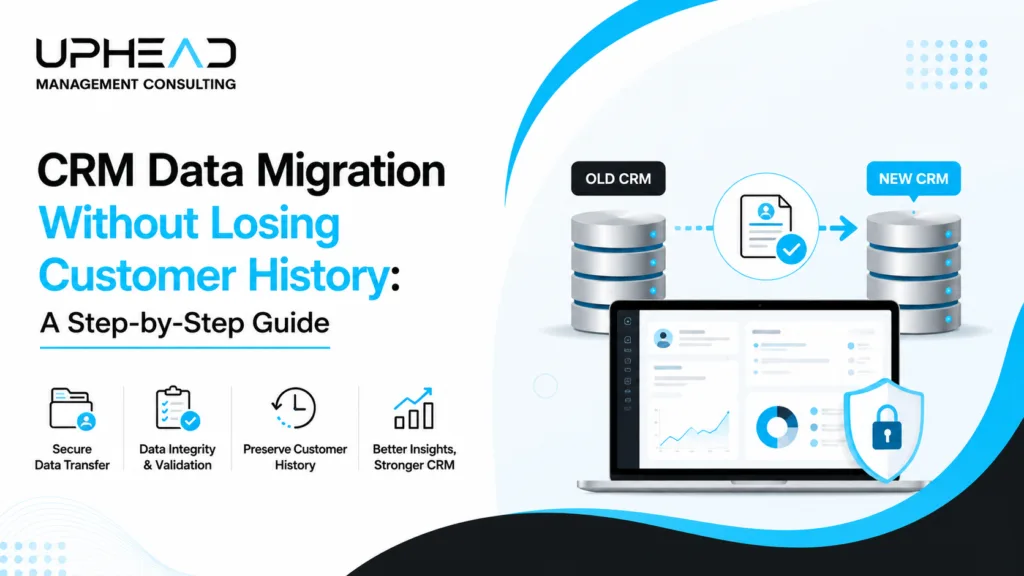 UPHEAD
MANAGEMENT CONSULTING

CRM Data Migration Without Losing Customer History:
A Step-by-Step Guide

Secure Data Transfer
Data Integrity & Validation
Preserve Customer History
Better Insights, Stronger CRM

OLD CRM
NEW CRM